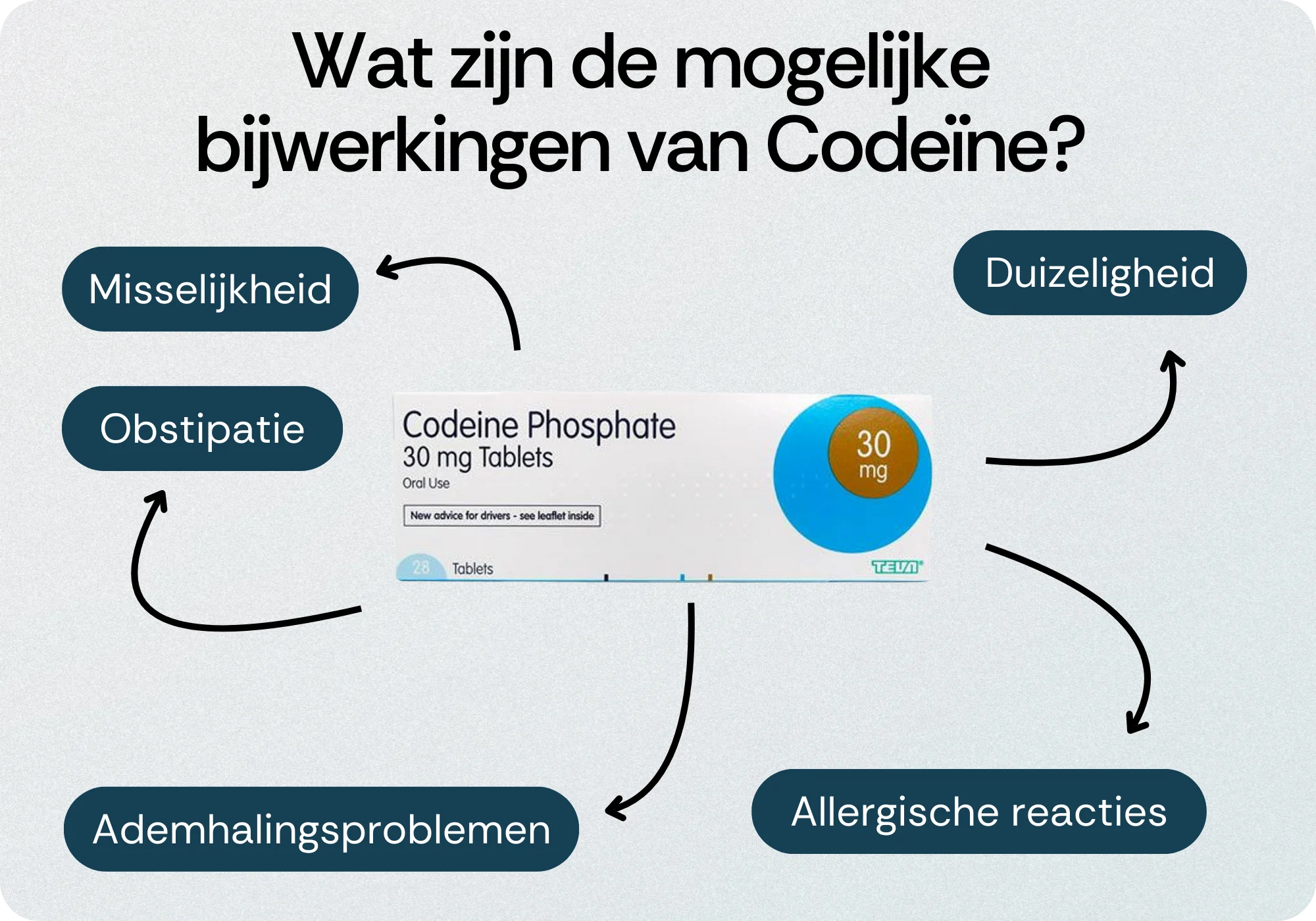 Wat zijn de mogelijke bijwerkingen van Codeïne?

Misselijkheid

Duizeligheid

Obstipatie

Codeine Phosphate
30 mg Tablets
Oral Use

New advice for drivers - see leaflet inside

28 Tablets

30 mg

TEVA

Ademhalingsproblemen

Allergische reacties